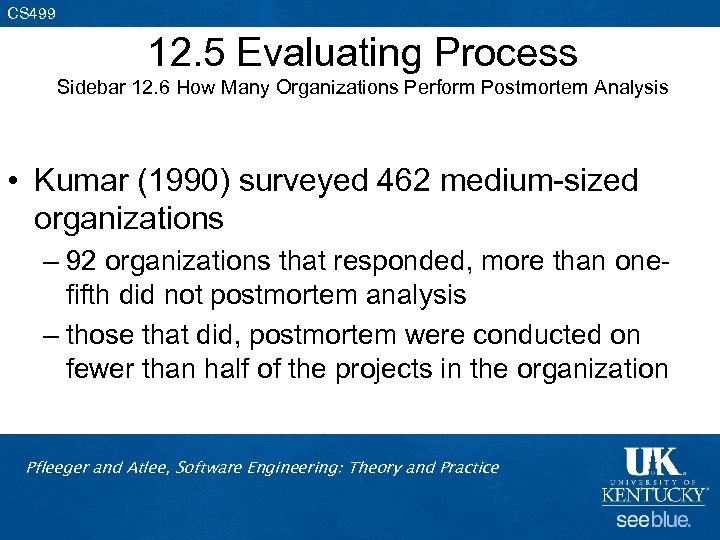 CS499

12.5 Evaluating Process

Sidebar 12.6 How Many Organizations Perform Postmortem Analysis

• Kumar (1990) surveyed 462 medium-sized organizations

– 92 organizations that responded, more than one-fifth did not postmortem analysis

– those that did, postmortem were conducted on fewer than half of the projects in the organization

Pfleeger and Atlee, Software Engineering: Theory and Practice

UK UNIVERSITY OF KENTUCKY

see blue.